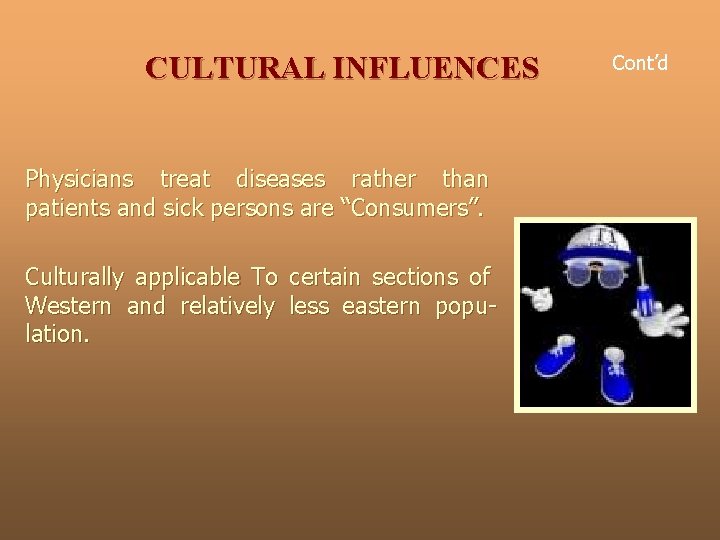 CULTURAL INFLUENCES

Cont'd

Physicians treat diseases rather than patients and sick persons are "Consumers".

Culturally applicable To certain sections of Western and relatively less eastern population.